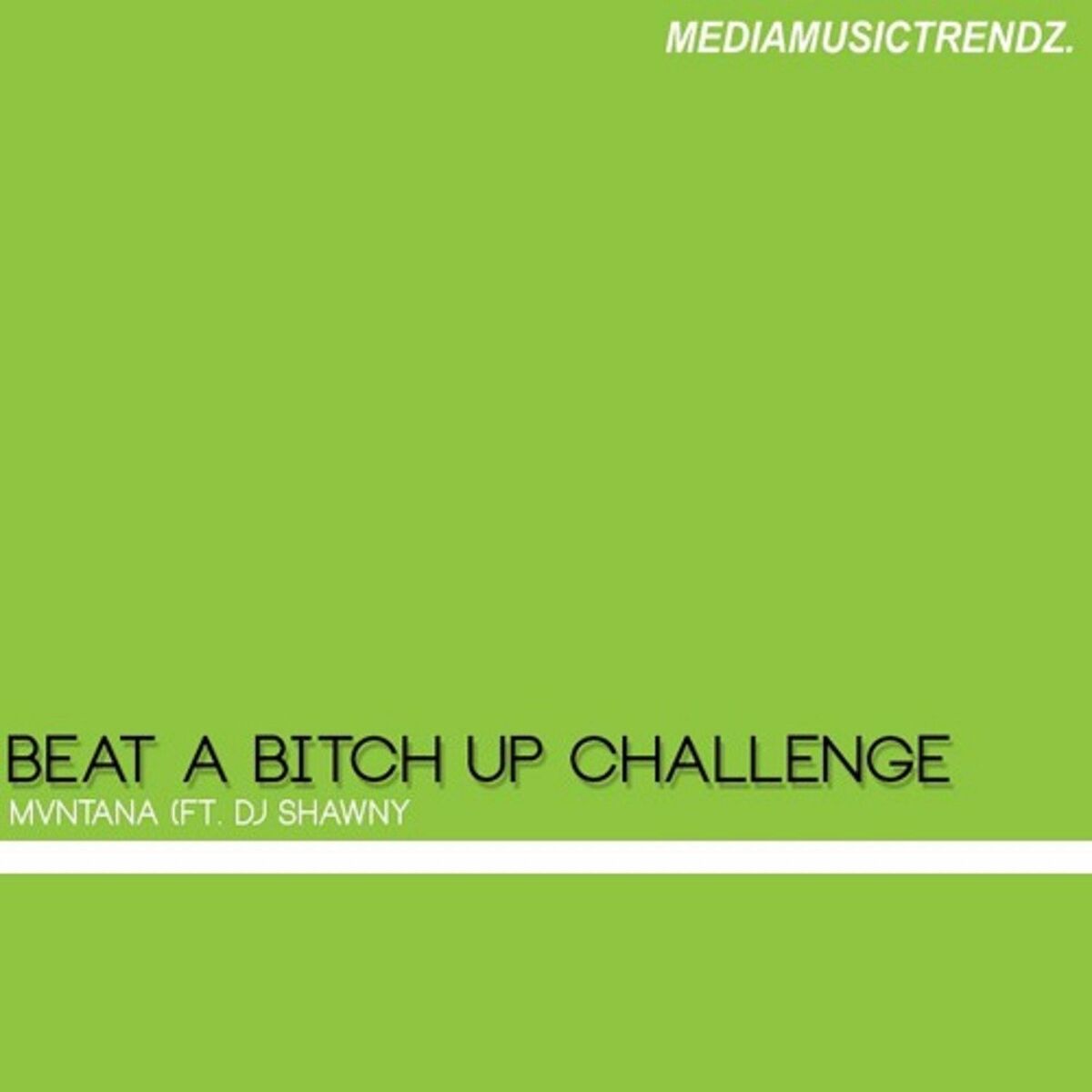 MEDIAMUSICTRENDZ.

BEAT A BITCH UP CHALLENGE

MVNTANA (FT. DJ SHAWNY